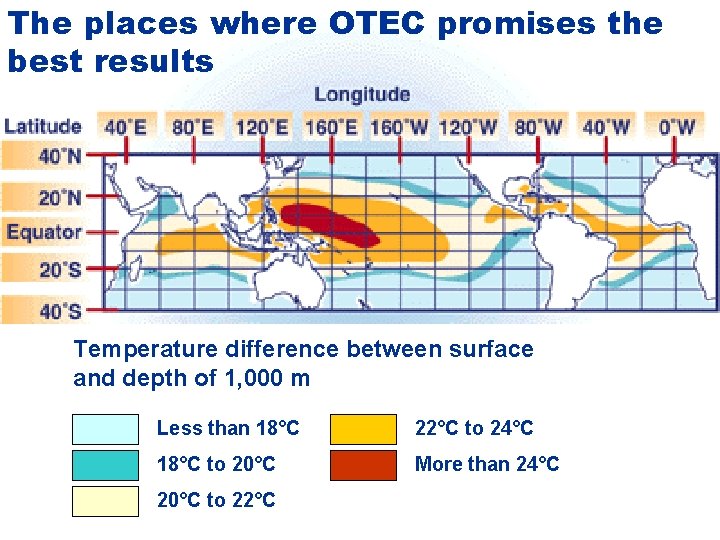 The places where OTEC promises the best results

Longitude

Latitude 40°E 80°E 120°E 160°E 160°W 120°W 80°W 40°W 0°W

40°N

20°N

Equator

20°S

40°S

Temperature difference between surface and depth of 1,000 m

Less than 18°C

18°C to 20°C

20°C to 22°C

22°C to 24°C

More than 24°C